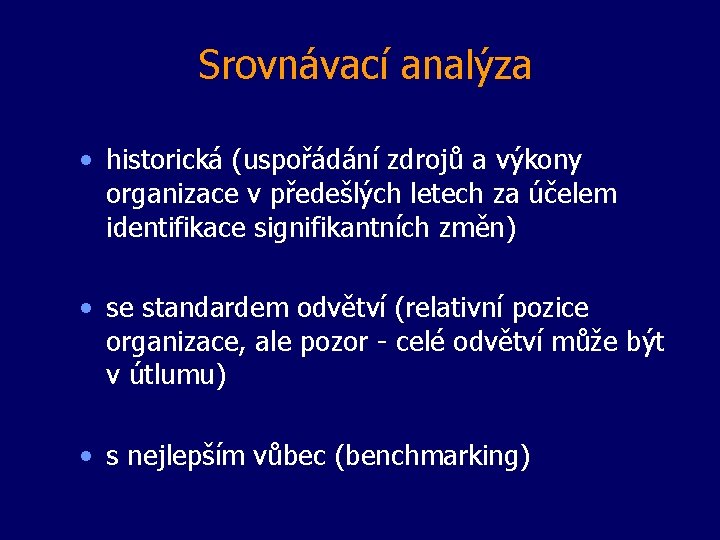 Srovnávací analýza

• historická (uspořádání zdrojů a výkony organizace v předešlých letech za účelem identifikace signifikantních změn)

• se standardem odvětví (relativní pozice organizace, ale pozor - celé odvětví může být v útlumu)

• s nejlepším vůbec (benchmarking)